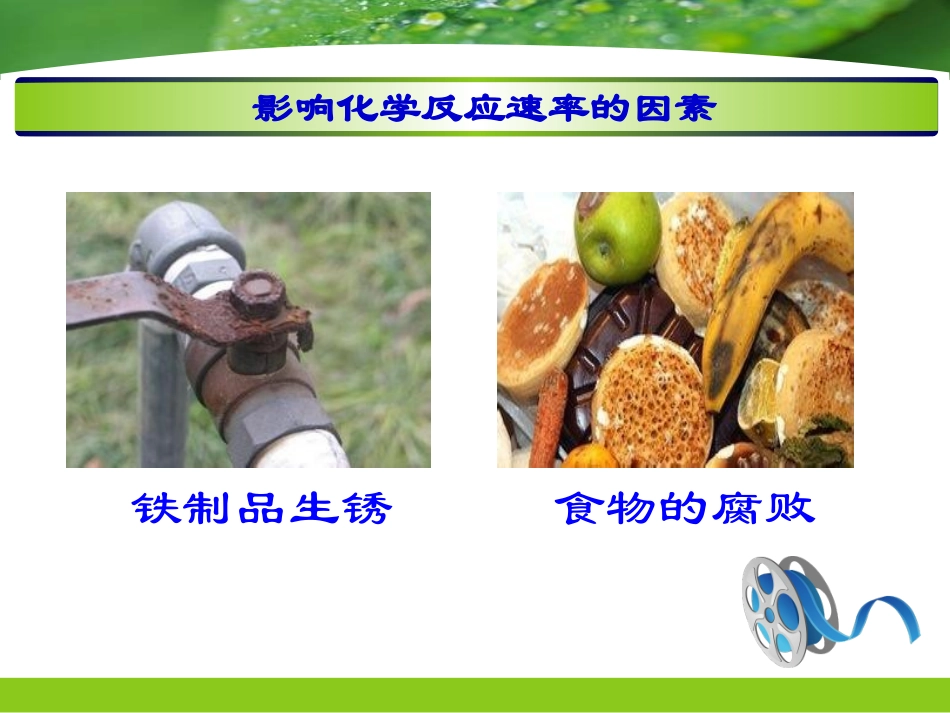 影响化学反应速率的因素

铁制品生锈

食物的腐败